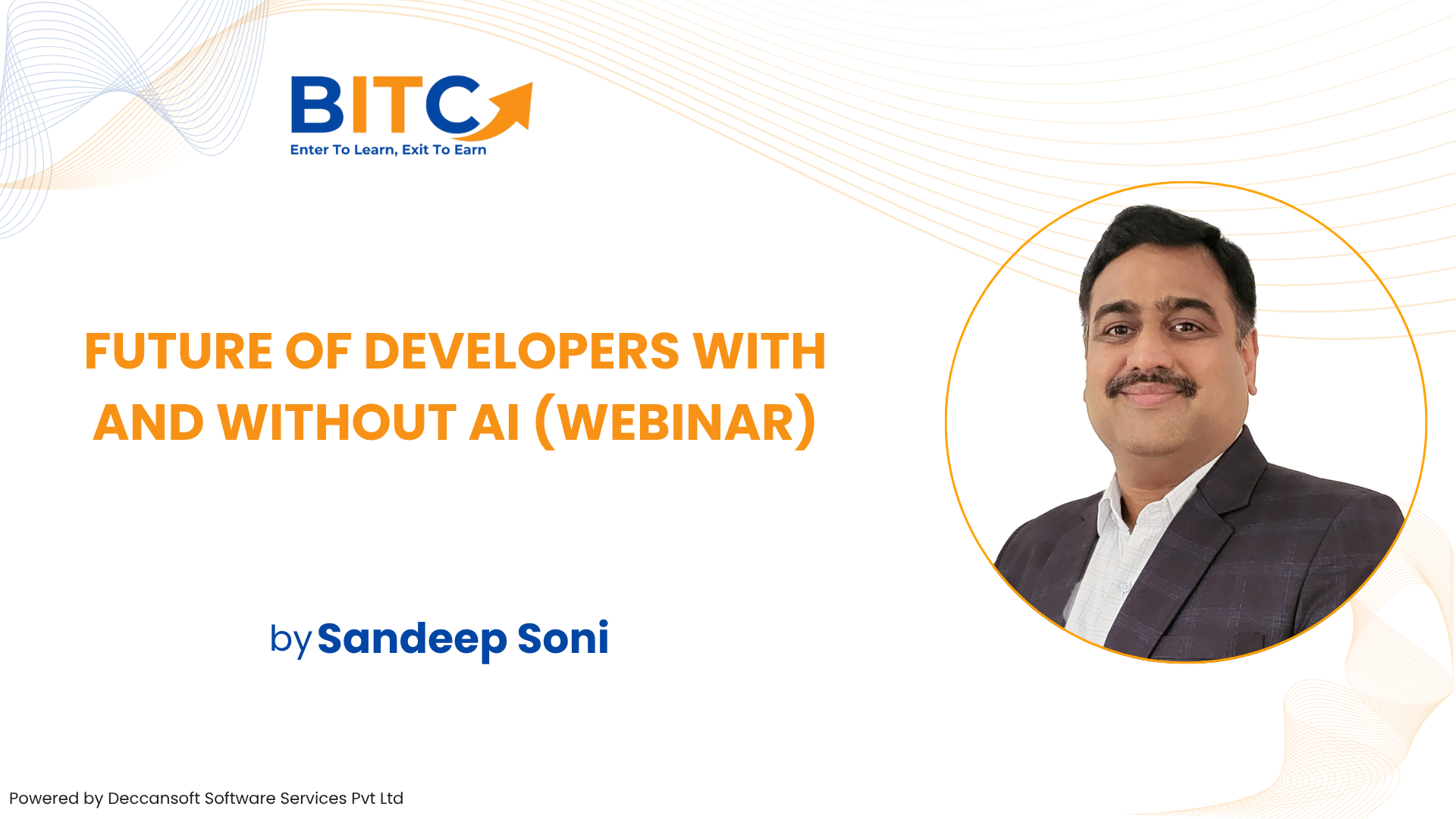 BITC
Enter To Learn, Exit To Earn

FUTURE OF DEVELOPERS WITH AND WITHOUT AI (WEBINAR)

by Sandeep Soni

Powered by Deccansoft Software Services Pvt Ltd